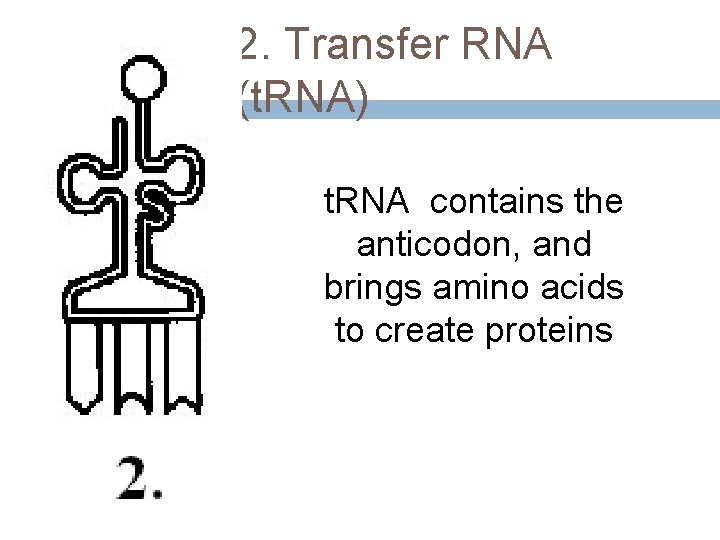 2. Transfer RNA (tRNA)

tRNA contains the anticodon, and brings amino acids to create proteins

2.